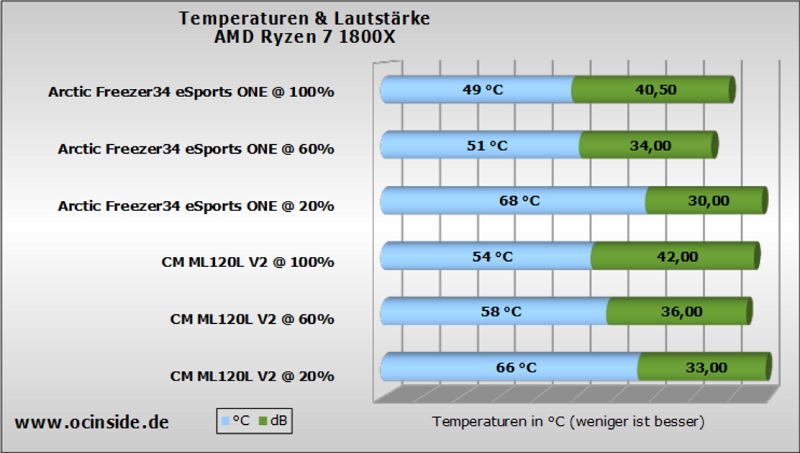 Temperaturen & Lautstärke
AMD Ryzen 7 1800X

Arctic Freezer34 eSports ONE @ 100%
49 °C
40,50

Arctic Freezer34 eSports ONE @ 60%
51 °C
34,00

Arctic Freezer34 eSports ONE @ 20%
68 °C
30,00

CM ML120L V2 @ 100%
54 °C
42,00

CM ML120L V2 @ 60%
58 °C
36,00

CM ML120L V2 @ 20%
66 °C
33,00

www.ocinside.de

°C dB

Temperaturen in °C (weniger ist besser)